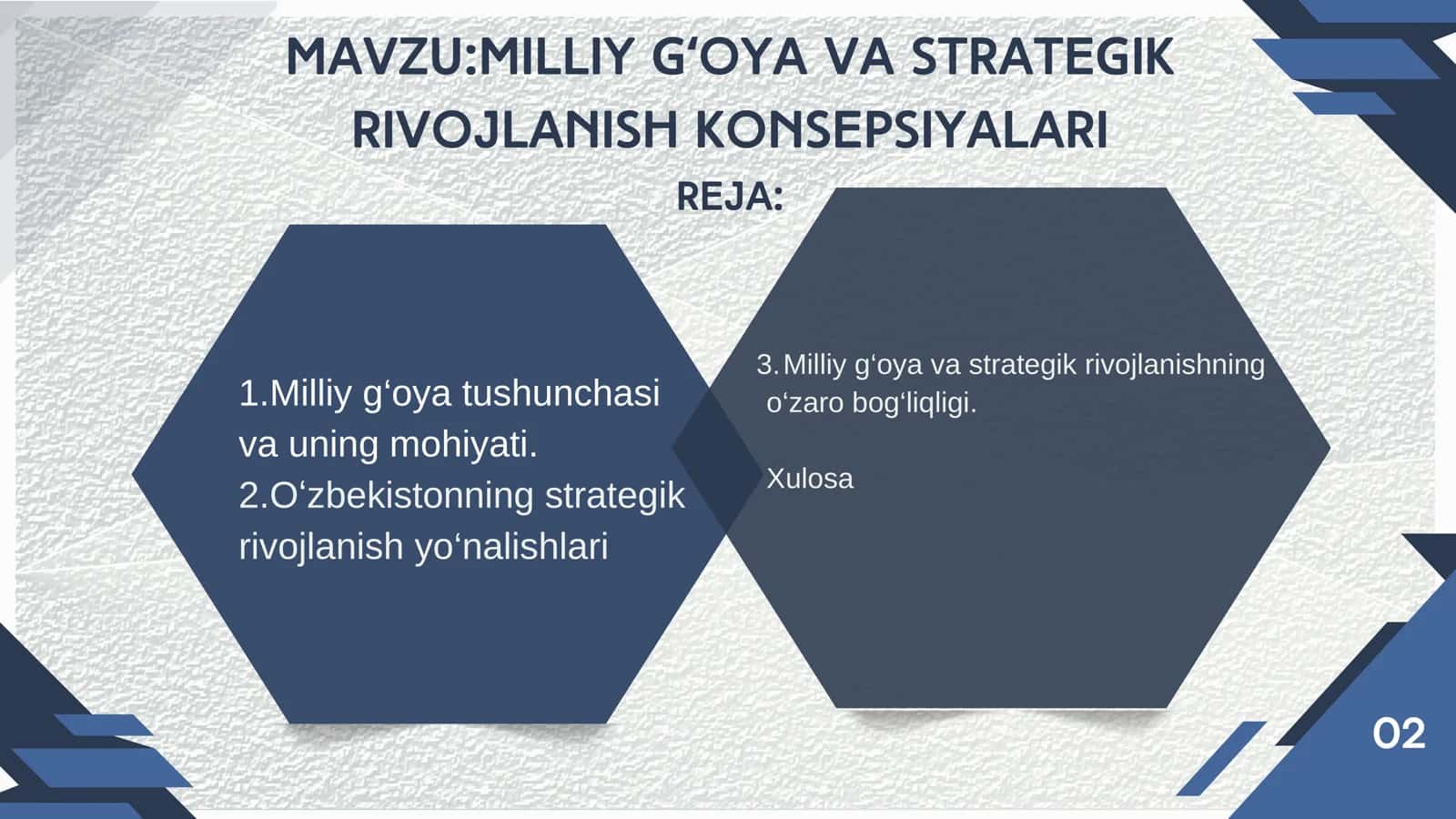 MAVZU:MILLIY G‘OYA VA STRATEGIK RIVOJLANISH KONSEPSIYALARI

REJA:

1.Milliy g‘oya tushunchasi va uning mohiyati.
2.O‘zbekistonning strategik rivojlanish yo‘nalishlari

3. Milliy g‘oya va strategik rivojlanishning o‘zaro bog‘liqligi.

Xulosa

02